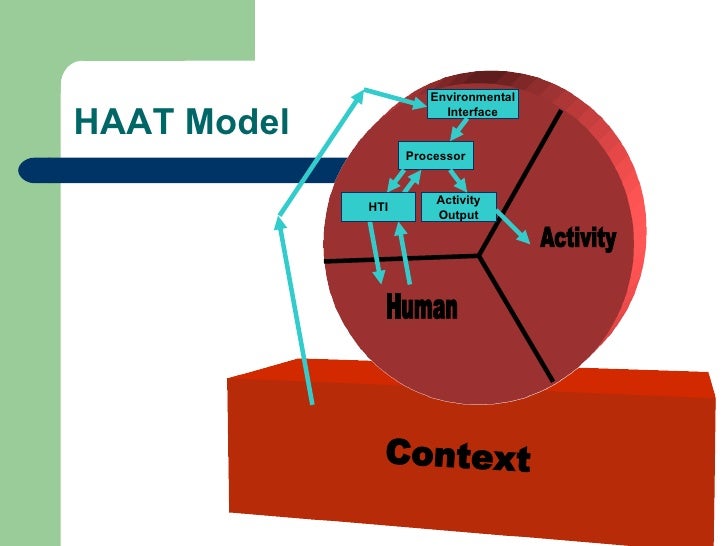 HAAT Model

Environmental Interface

Processor

HTI

Activity Output

Activity

Human

Context